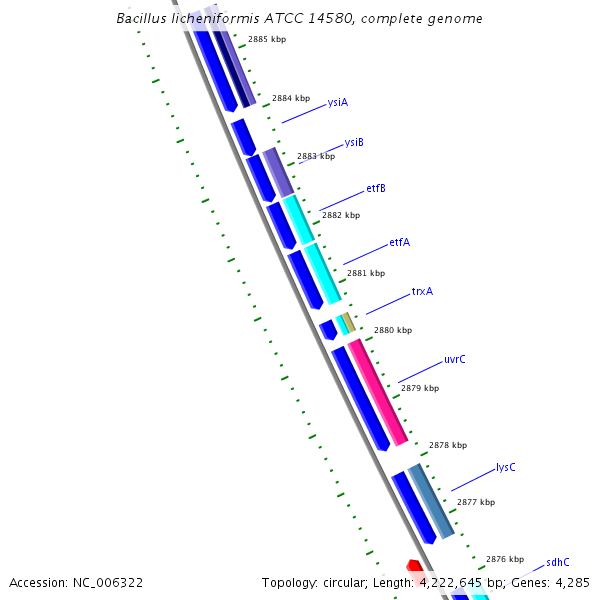 Bacillus licheniformis ATCC 14580, complete genome

2885 kbp

2884 kbp

ysiA

ysiB

2883 kbp

etfB

2882 kbp

etfA

2881 kbp

trxA

2880 kbp

uvrC

2879 kbp

2878 kbp

lysC

2877 kbp

2876 kbp

sdhC

Accession: NC_006322

Topology: circular; Length: 4,222,645 bp; Genes: 4,285